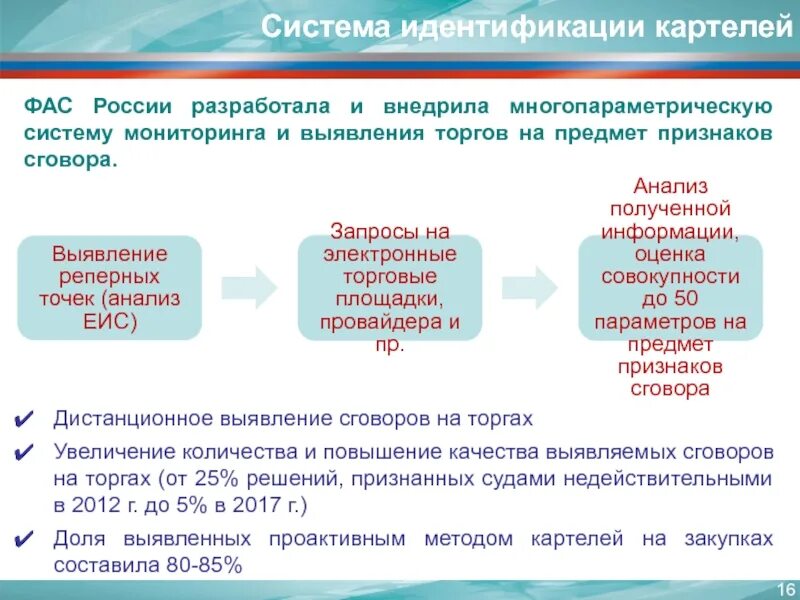 Система идентификации картелей

ФАС России разработала и внедрила многопараметрическую систему мониторинга и выявления торгов на предмет признаков сговора.

Выявление реперных точек (анализ ЕИС)

Запросы на электронные торговые площадки, провайдера и пр.

Анализ полученной информации, оценка совокупности до 50 параметров на предмет признаков сговора

✔ Дистанционное выявление сговоров на торгах

✔ Увеличение количества и повышение качества выявляемых сговоров на торгах (от 25% решений, признанных судами недействительными в 2012 г. до 5% в 2017 г.)

✔ Доля выявленных проактивным методом картелей на закупках составила 80-85%

16